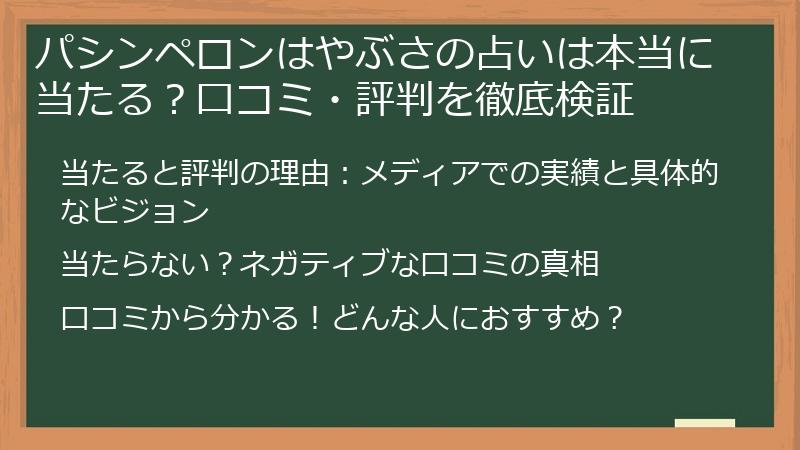 パシンペロンはやぶさの占いは本当に当たる？口コミ・評判を徹底検証

当たると評判の理由：メディアでの実績と具体的なビジョン

当たらない？ネガティブな口コミの真相

口コミから分かる！どんな人におすすめ？